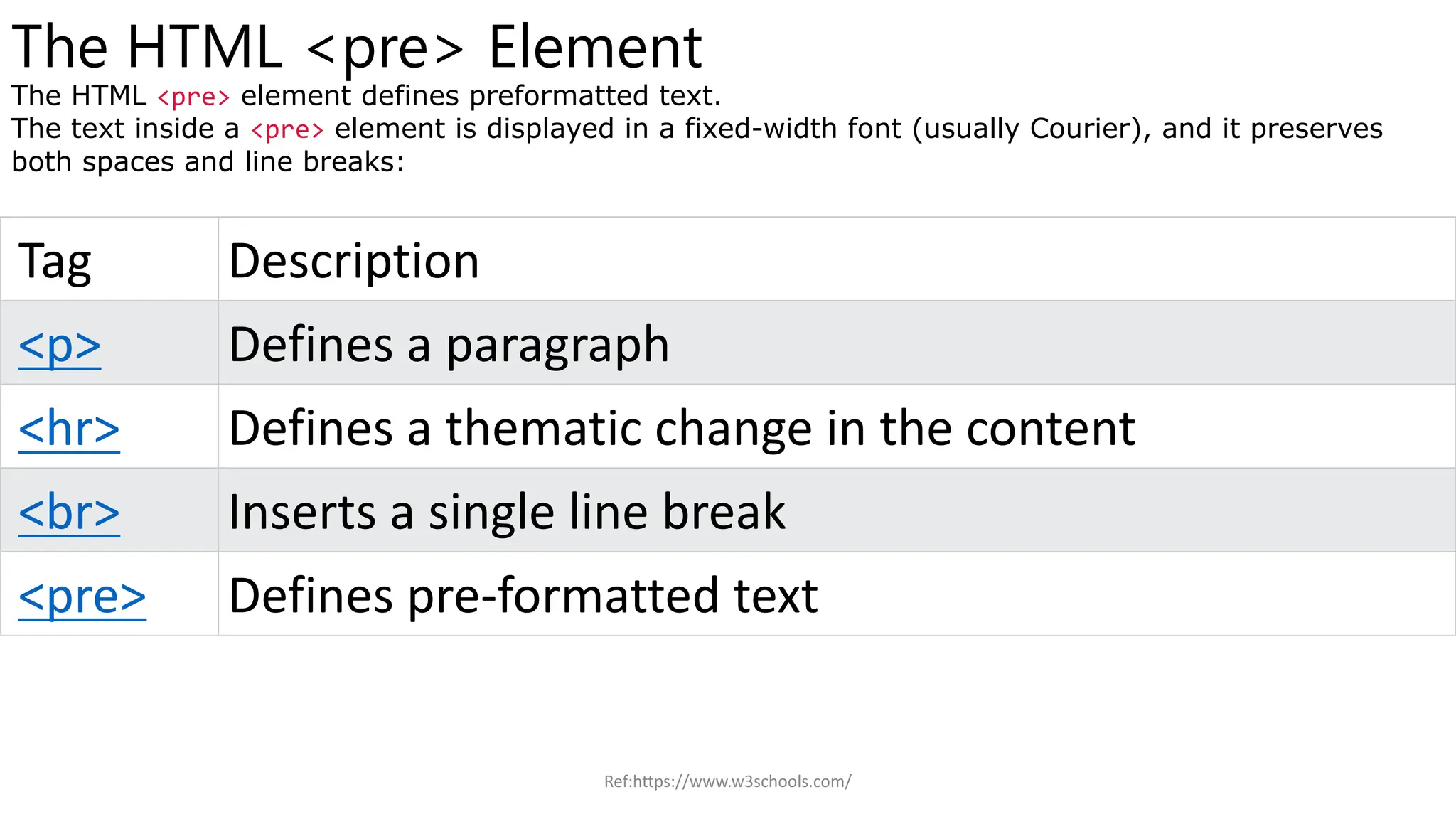 The HTML <pre> Element

The HTML <pre> element defines preformatted text.
The text inside a <pre> element is displayed in a fixed-width font (usually Courier), and it preserves both spaces and line breaks:

| Tag | Description |
|---|---|
| <p> | Defines a paragraph |
| <hr> | Defines a thematic change in the content |
| <br> | Inserts a single line break |
| <pre> | Defines pre-formatted text |

Ref:https://www.w3schools.com/